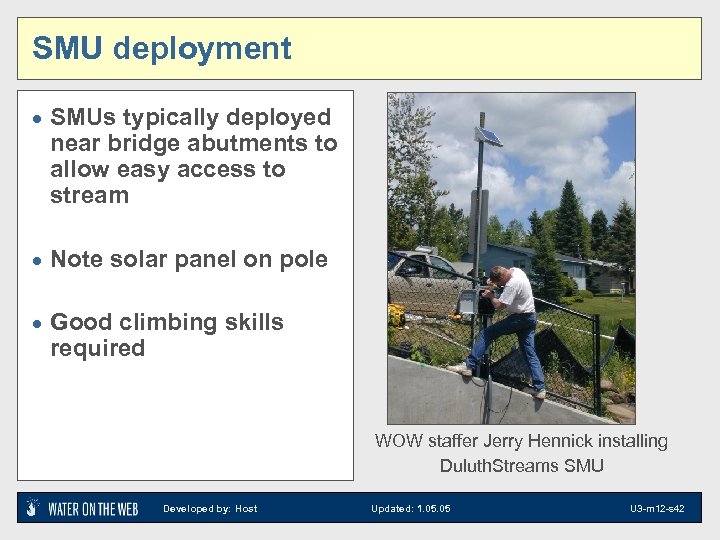 SMU deployment

• SMUs typically deployed near bridge abutments to allow easy access to stream

• Note solar panel on pole

• Good climbing skills required

WOW staffer Jerry Hennick installing DuluthStreams SMU

WATER ON THE WEB Developed by: Host Updated: 1.05.05 U3-m12-s42